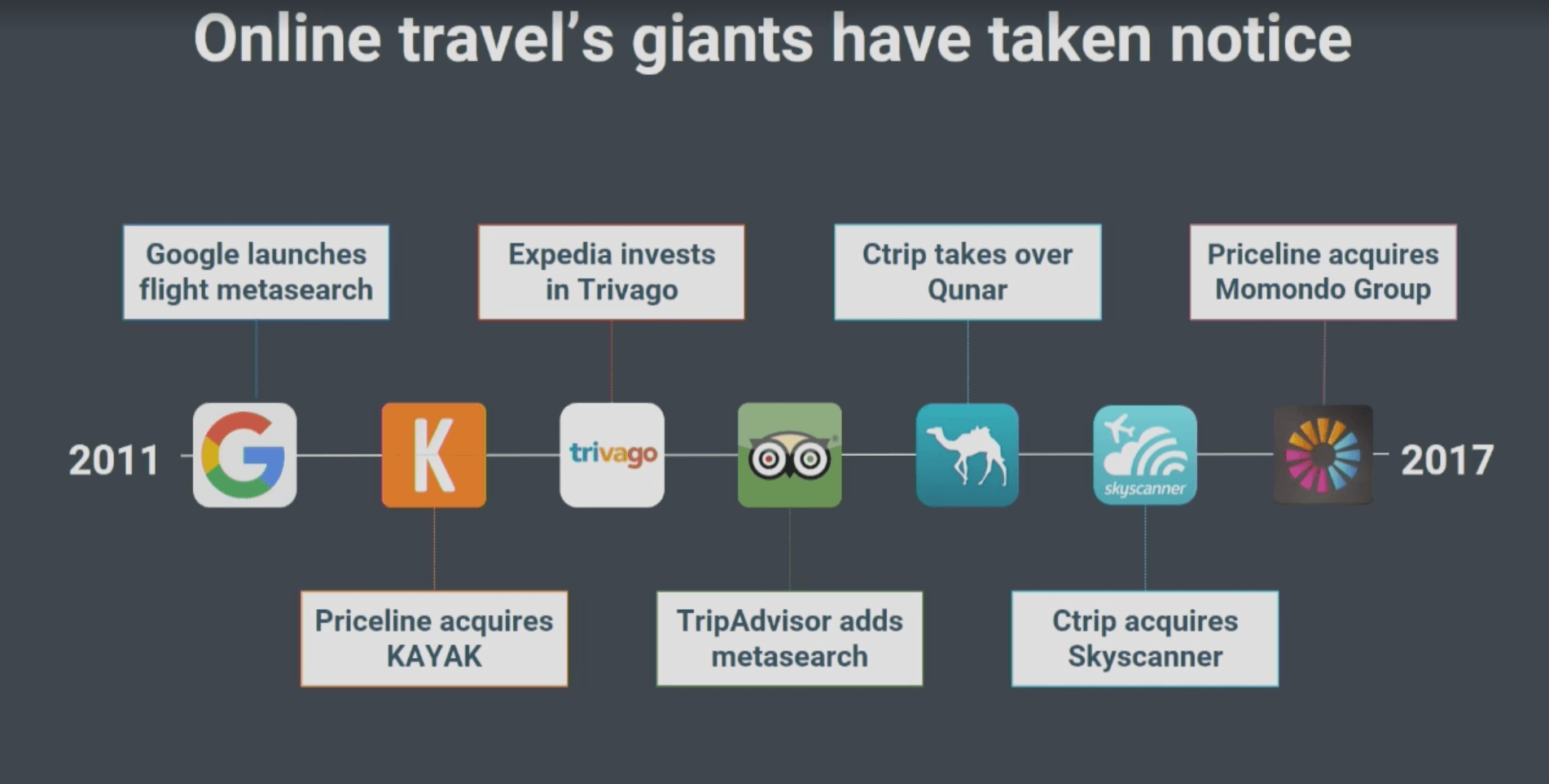 Online travel's giants have taken notice

Google launches flight metasearch

Expedia invests in Trivago

Ctrip takes over Qunar

Priceline acquires Momondo Group

2011

G

K

trivago

skyscanner

2017

Priceline acquires KAYAK

TripAdvisor adds metasearch

Ctrip acquires Skyscanner